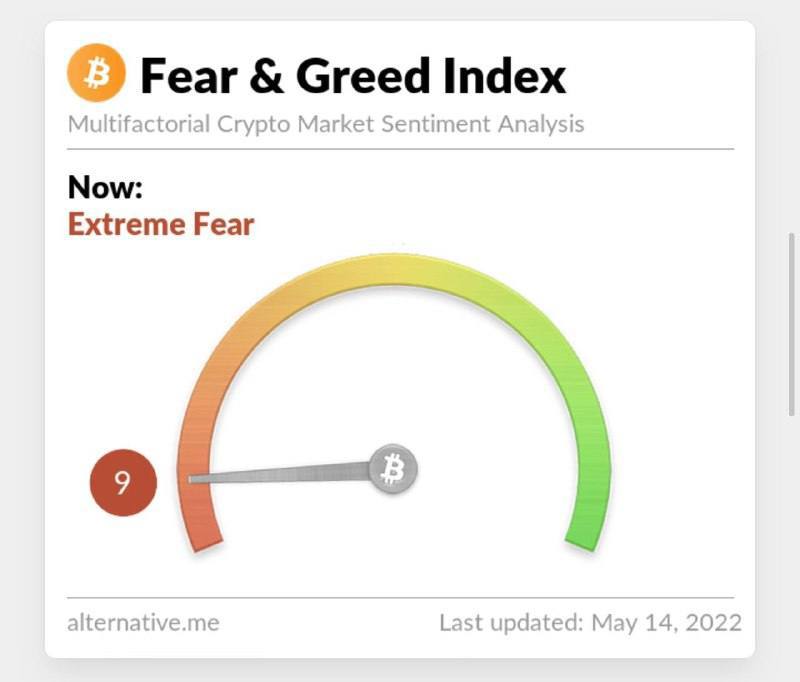 Fear & Greed Index
Multifactorial Crypto Market Sentiment Analysis

Now:
Extreme Fear

9

alternative.me

Last updated: May 14, 2022